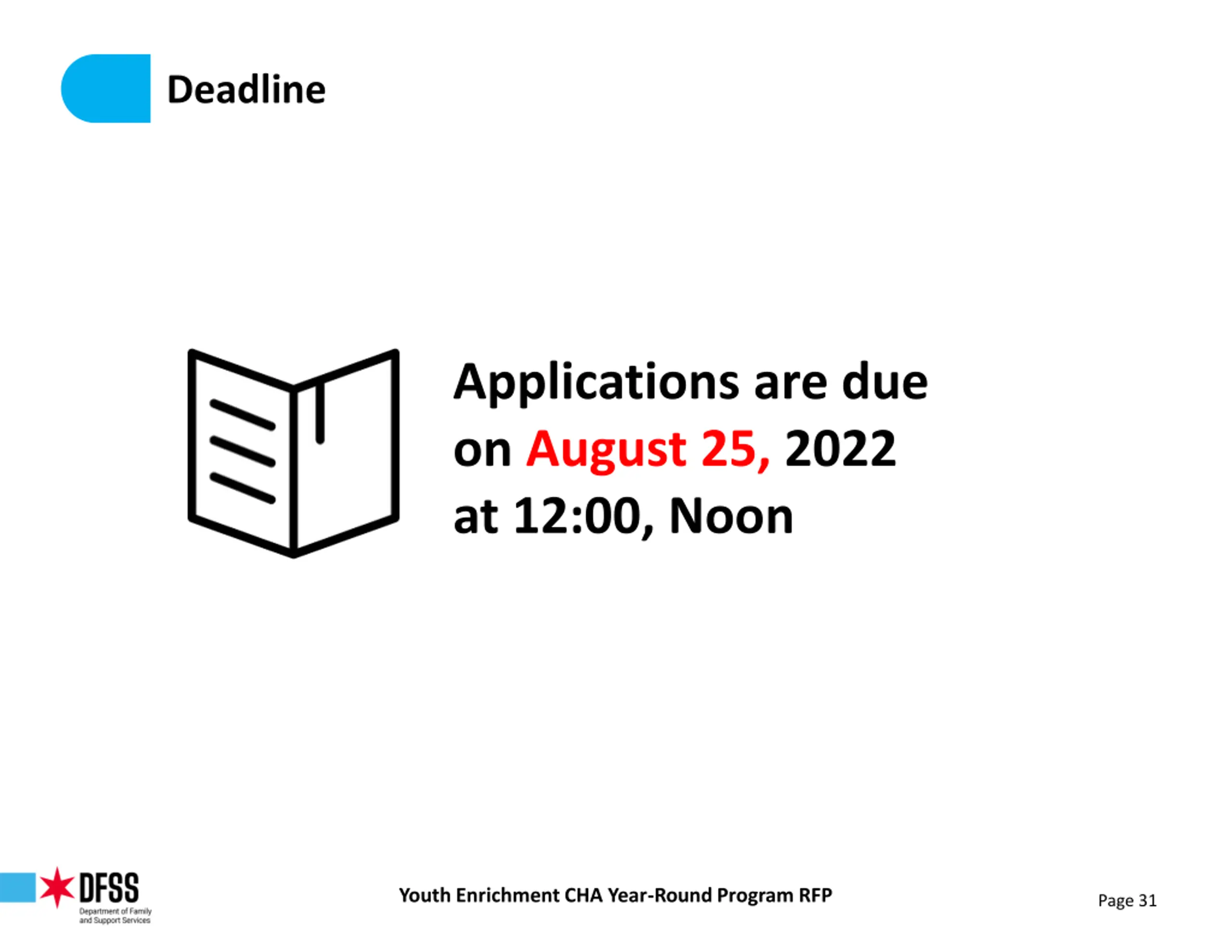 Deadline

Applications are due on August 25, 2022 at 12:00, Noon

DFSS
Department of Family and Support Services

Youth Enrichment CHA Year-Round Program RFP

Page 31